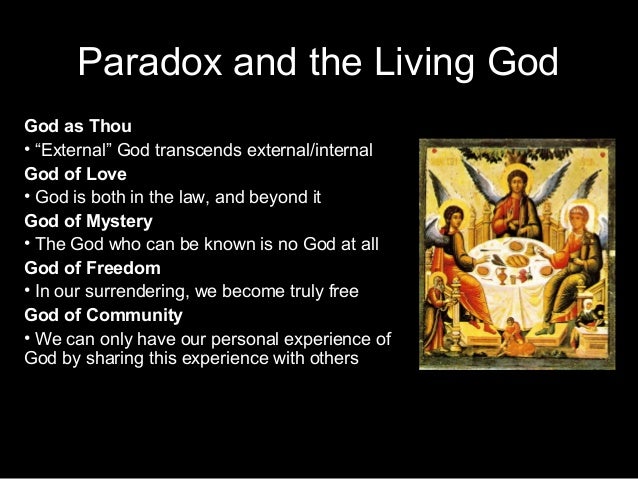 Paradox and the Living God

God as Thou
• “External” God transcends external/internal
God of Love
• God is both in the law, and beyond it
God of Mystery
• The God who can be known is no God at all
God of Freedom
• In our surrendering, we become truly free
God of Community
• We can only have our personal experience of God by sharing this experience with others